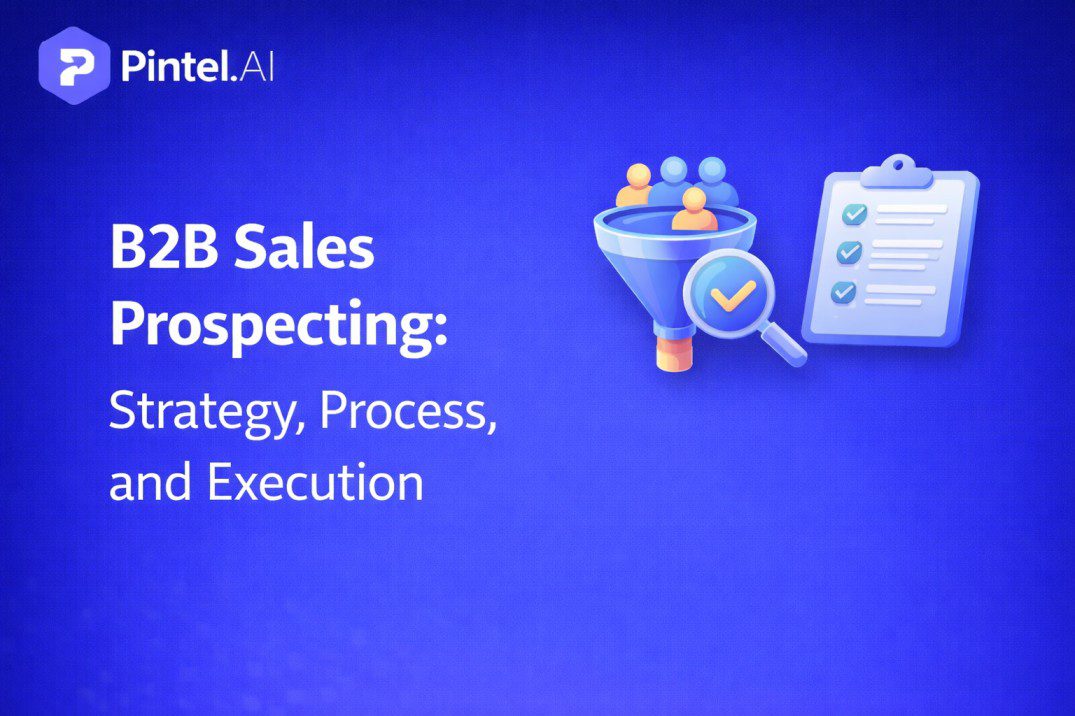 Pintel.AI

B2B Sales Prospecting:

Strategy, Process, and Execution